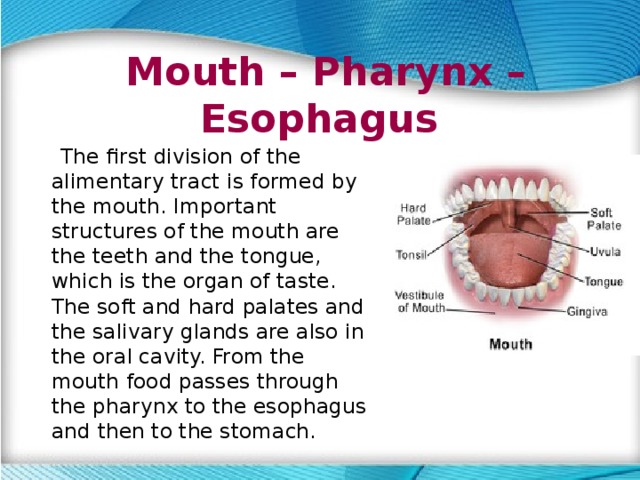 Mouth – Pharynx – Esophagus

The first division of the alimentary tract is formed by the mouth. Important structures of the mouth are the teeth and the tongue, which is the organ of taste. The soft and hard palates and the salivary glands are also in the oral cavity. From the mouth food passes through the pharynx to the esophagus and then to the stomach.

Hard Palate
Tonsil
Vestibule of Mouth
Soft Palate
Uvula
Tongue
Gingiva
Mouth